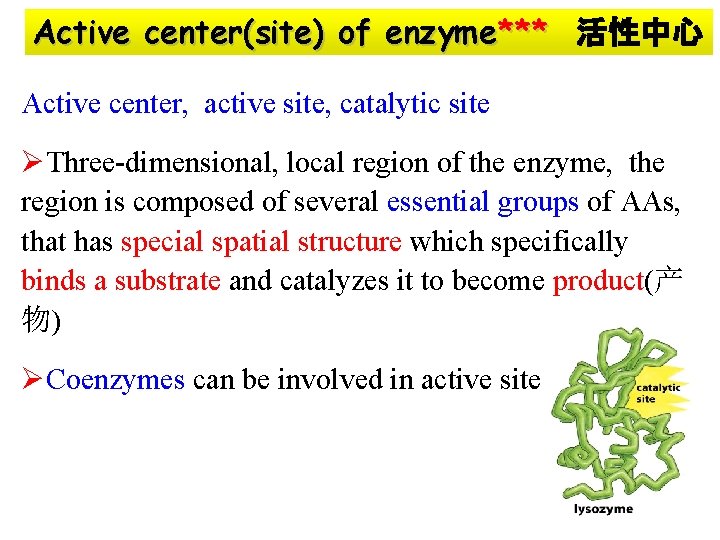 Active center(site) of enzyme*** 活性中心

Active center, active site, catalytic site

➢Three-dimensional, local region of the enzyme, the region is composed of several essential groups of AAs, that has special spatial structure which specifically binds a substrate and catalyzes it to become product(产物)

➢Coenzymes can be involved in active site

catalytic site

lysozyme